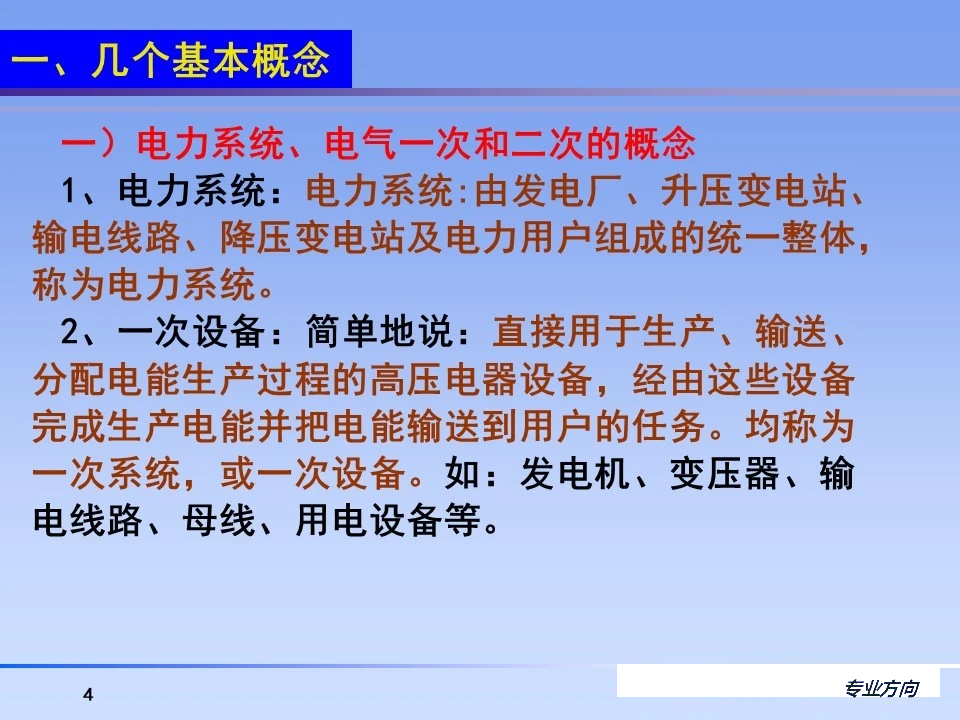 一、几个基本概念

一）电力系统、电气一次和二次的概念

1、电力系统：电力系统:由发电厂、升压变电站、输电线路、降压变电站及电力用户组成的统一整体，称为电力系统。

2、一次设备：简单地说：直接用于生产、输送、分配电能生产过程的高压电器设备，经由这些设备完成生产电能并把电能输送到用户的任务。均称为一次系统，或一次设备。如：发电机、变压器、输电线路、母线、用电设备等。

4

专业方向